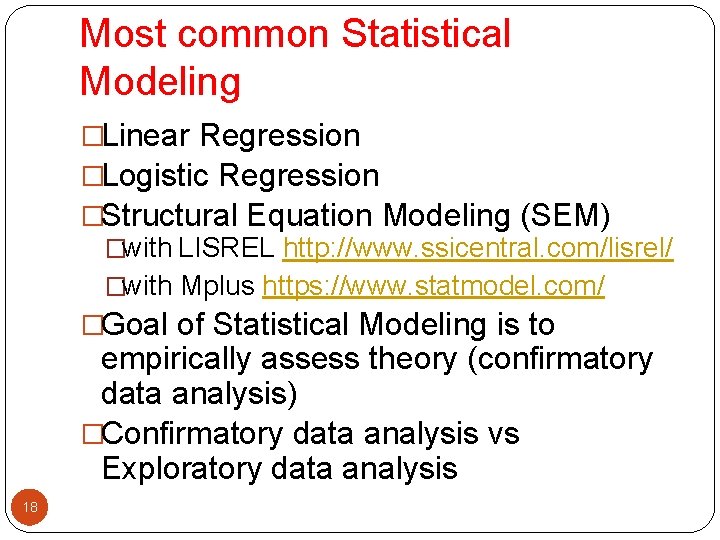 Most common Statistical Modeling

□Linear Regression

□Logistic Regression

□Structural Equation Modeling (SEM)

□with LISREL http://www.ssicentral.com/lisrel/

□with Mplus https://www.statmodel.com/

□Goal of Statistical Modeling is to empirically assess theory (confirmatory data analysis)

□Confirmatory data analysis vs Exploratory data analysis

18